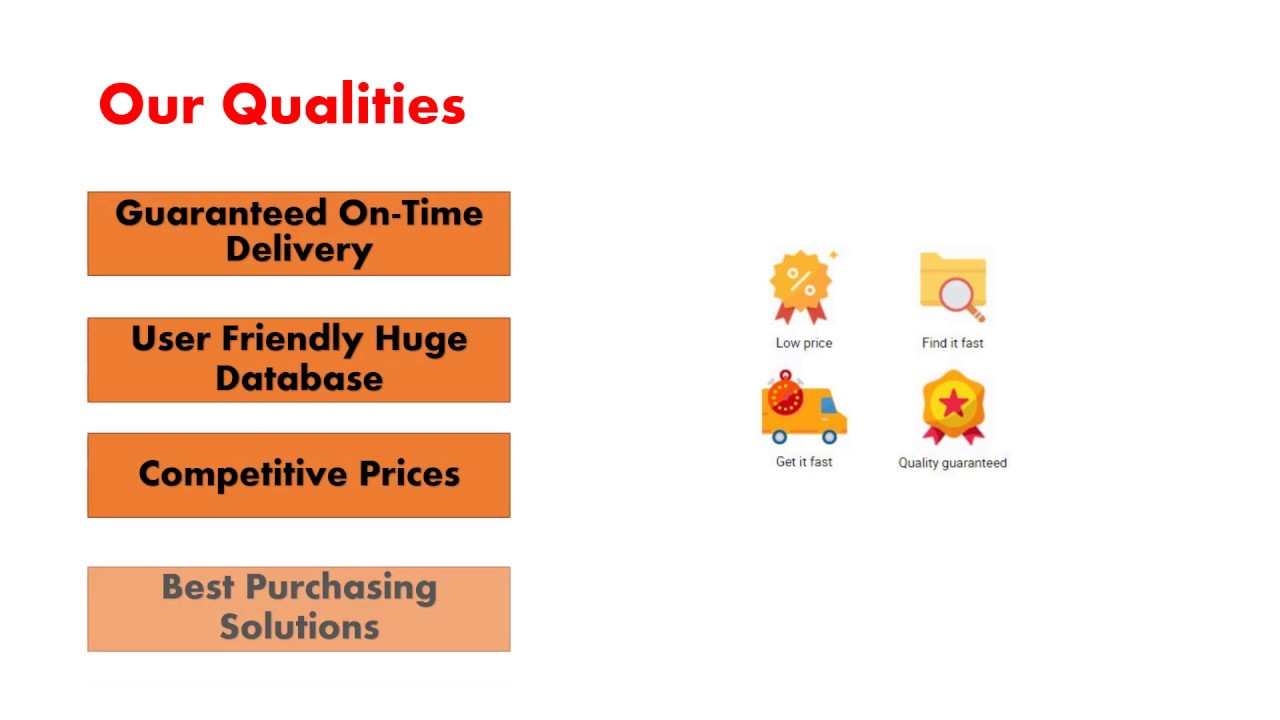 Our Qualities

Guaranteed On-Time Delivery

User Friendly Huge Database

Competitive Prices

Best Purchasing Solutions

Low price

Find it fast

Get it fast

Quality guaranteed